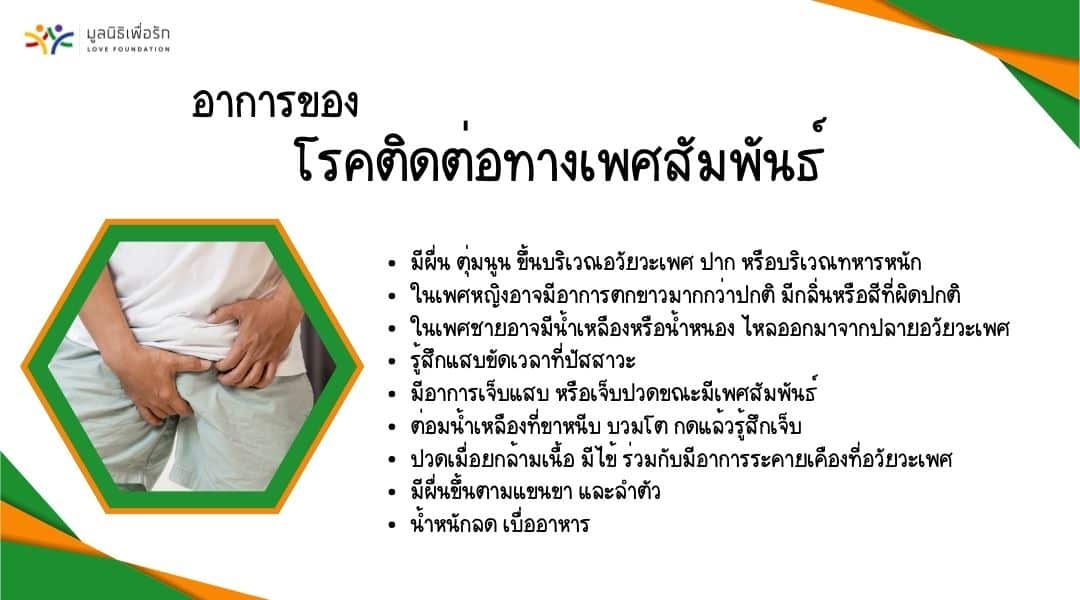 มูลนิธิเพื่อรัก
LOVE FOUNDATION

อาการของ
โรคติดต่อทางเพศสัมพันธ์

• มีผื่น ตุ่มนูน ขึ้นบริเวณอวัยวะเพศ ปาก หรือบริเวณทหารหนัก
• ในเพศหญิงอาจมีอาการตกขาวมากกว่าปกติ มีกลิ่นหรือสีที่ผิดปกติ
• ในเพศชายอาจมีน้ำเหลืองหรือน้ำหนอง ไหลออกมาจากปลายอวัยวะเพศ
• รู้สึกแสบขัดเวลาที่ปัสสาวะ
• มีอาการเจ็บแสบ หรือเจ็บปวดขณะมีเพศสัมพันธ์
• ต่อมน้ำเหลืองที่ขาหนีบ บวมโต กดแล้วรู้สึกเจ็บ
• ปวดเมื่อยกล้ามเนื้อ มีไข้ ร่วมกับมีอาการระคายเคืองที่อวัยวะเพศ
• มีผื่นขึ้นตามแขนขา และลำตัว
• น้ำหนักลด เบื่ออาหาร